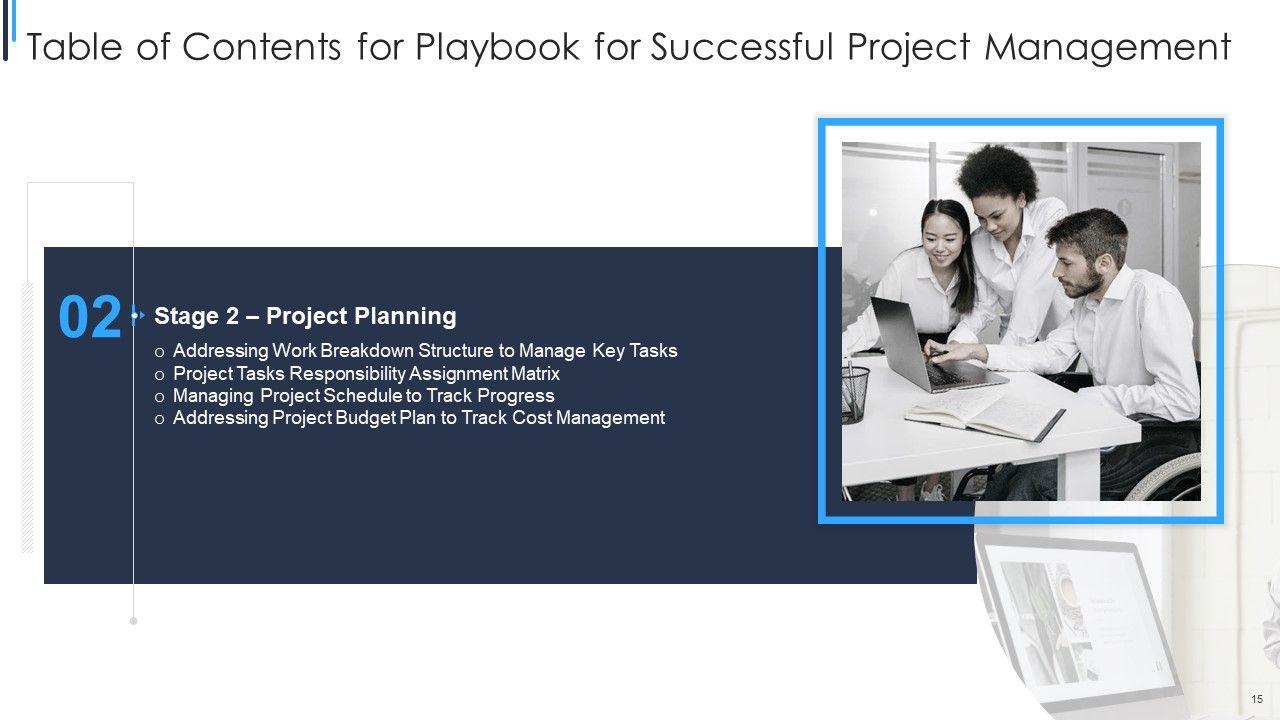 Table of Contents for Playbook for Successful Project Management

02

Stage 2 – Project Planning

o Addressing Work Breakdown Structure to Manage Key Tasks
o Project Tasks Responsibility Assignment Matrix
o Managing Project Schedule to Track Progress
o Addressing Project Budget Plan to Track Cost Management

15